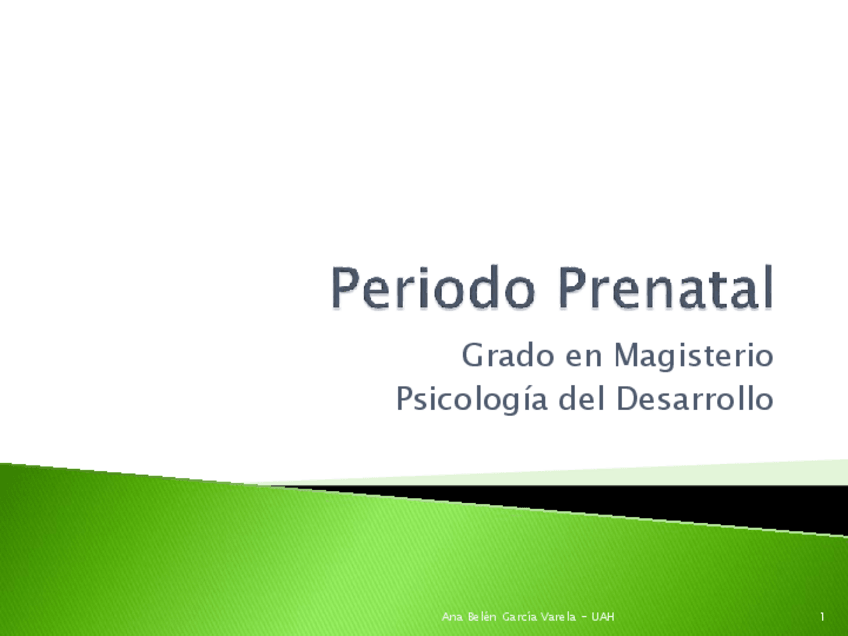 Periodo Prenatal

Grado en Magisterio
Psicología del Desarrollo

Ana Belén García Varela - UAH

1